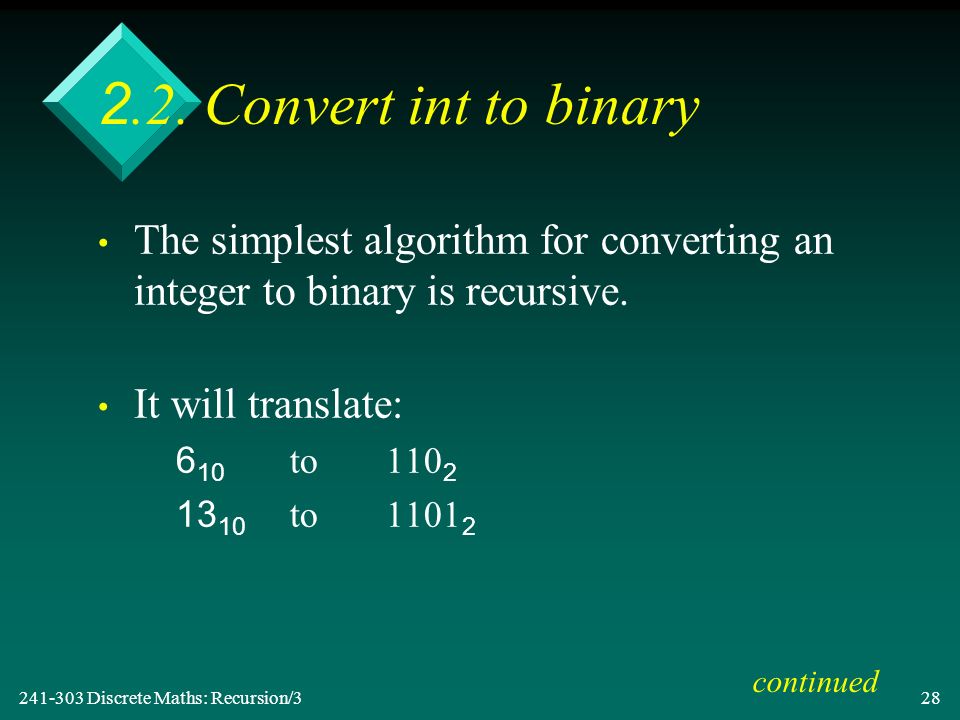 2.2. Convert int to binary

• The simplest algorithm for converting an integer to binary is recursive.

• It will translate:

$6_{10}$ to $110_2$

$13_{10}$ to $1101_2$

continued

241-303 Discrete Maths: Recursion/3

28